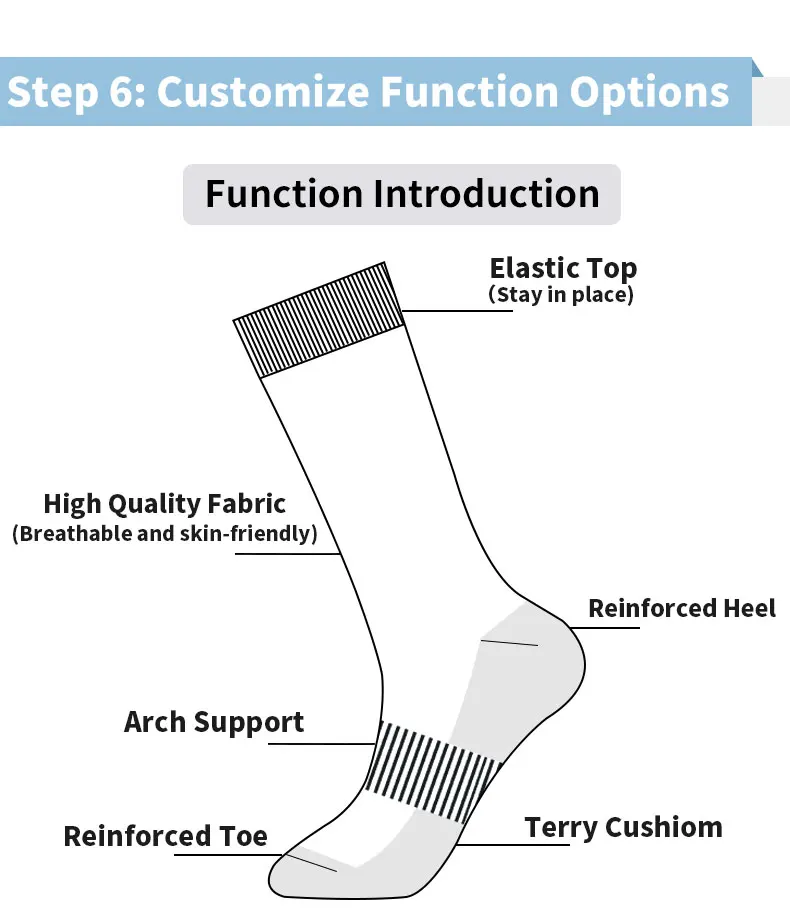 Step 6: Customize Function Options

Function Introduction

Elastic Top
(Stay in place)

High Quality Fabric
(Breathable and skin-friendly)

Reinforced Heel

Arch Support

Reinforced Toe

Terry Cushiom